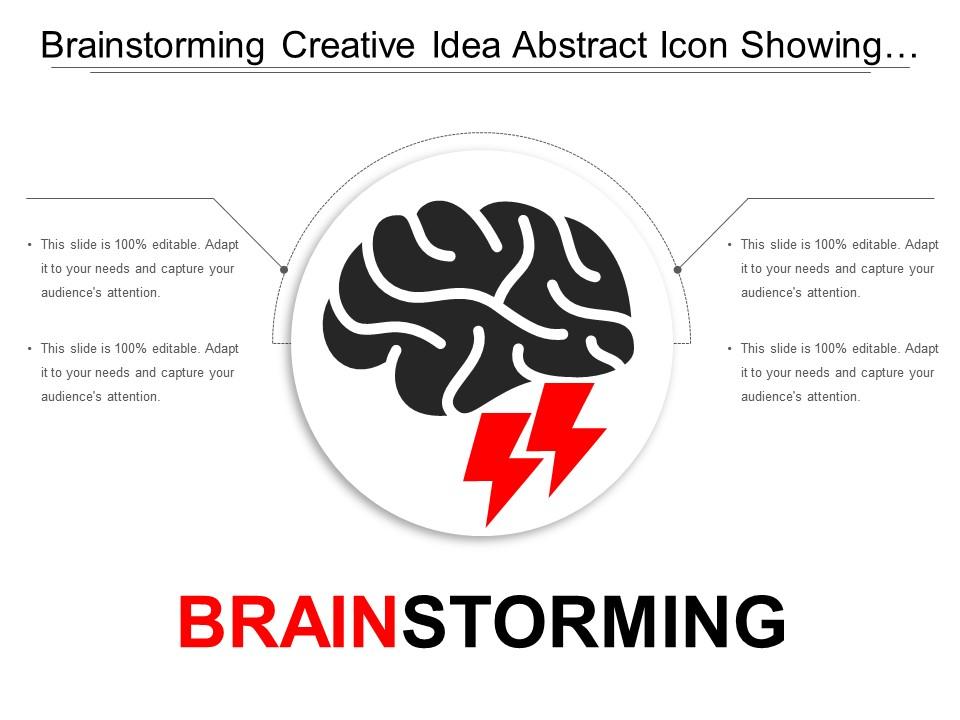 Brainstorming Creative Idea Abstract Icon Showing…

• This slide is 100% editable. Adapt it to your needs and capture your audience's attention.

• This slide is 100% editable. Adapt it to your needs and capture your audience's attention.

• This slide is 100% editable. Adapt it to your needs and capture your audience's attention.

• This slide is 100% editable. Adapt it to your needs and capture your audience's attention.

BRAINSTORMING